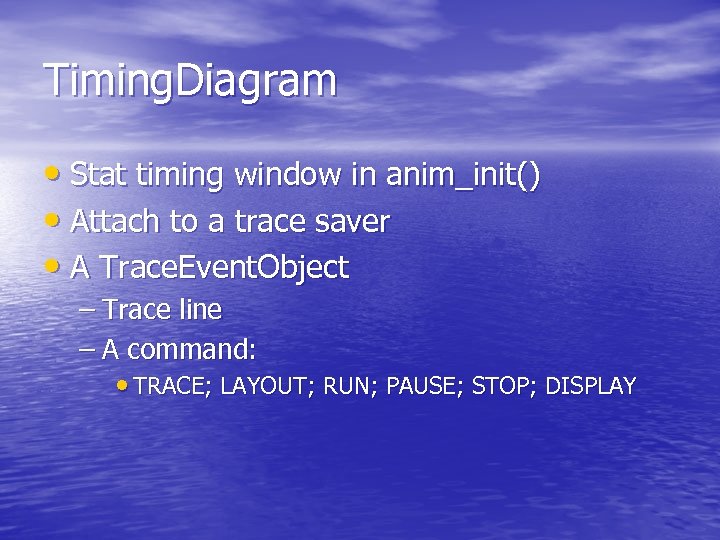 TimingDiagram

• Stat timing window in anim_init()
• Attach to a trace saver
• A TraceEventObject
– Trace line
– A command:
• TRACE; LAYOUT; RUN; PAUSE; STOP; DISPLAY